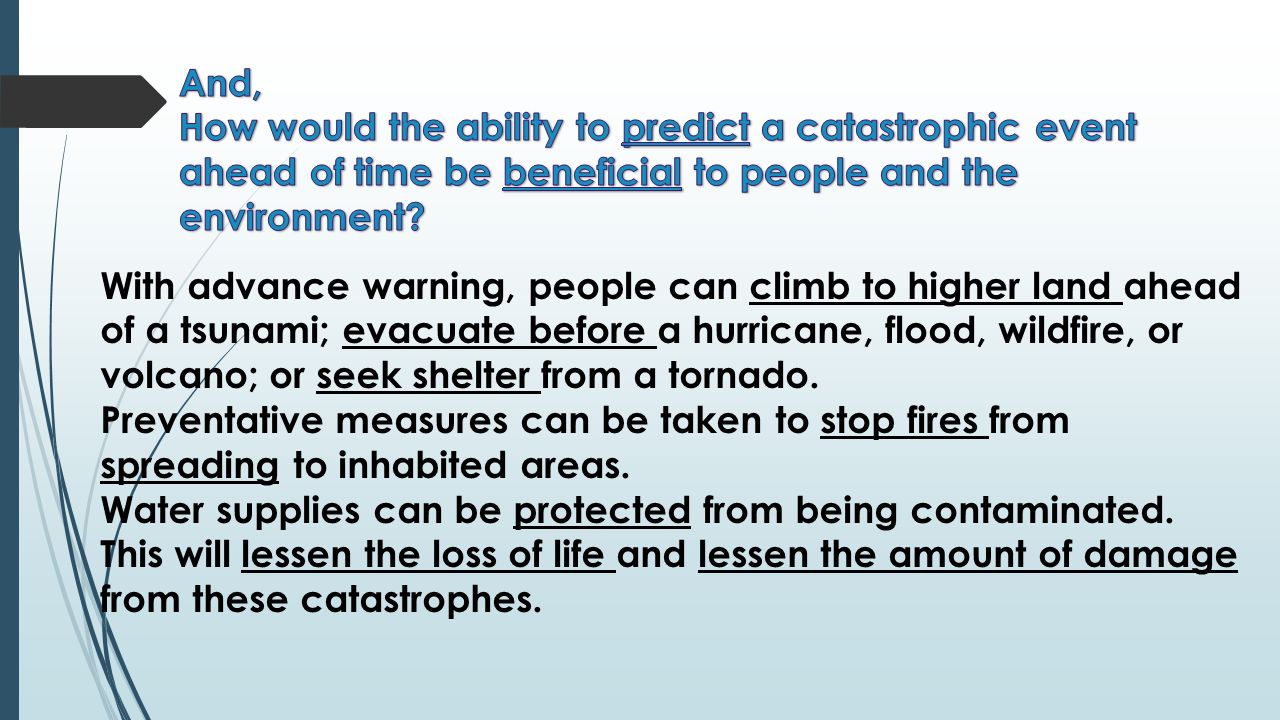 And,
How would the ability to predict a catastrophic event ahead of time be beneficial to people and the environment?

With advance warning, people can climb to higher land ahead of a tsunami; evacuate before a hurricane, flood, wildfire, or volcano; or seek shelter from a tornado.
Preventative measures can be taken to stop fires from spreading to inhabited areas.
Water supplies can be protected from being contaminated.
This will lessen the loss of life and lessen the amount of damage from these catastrophes.